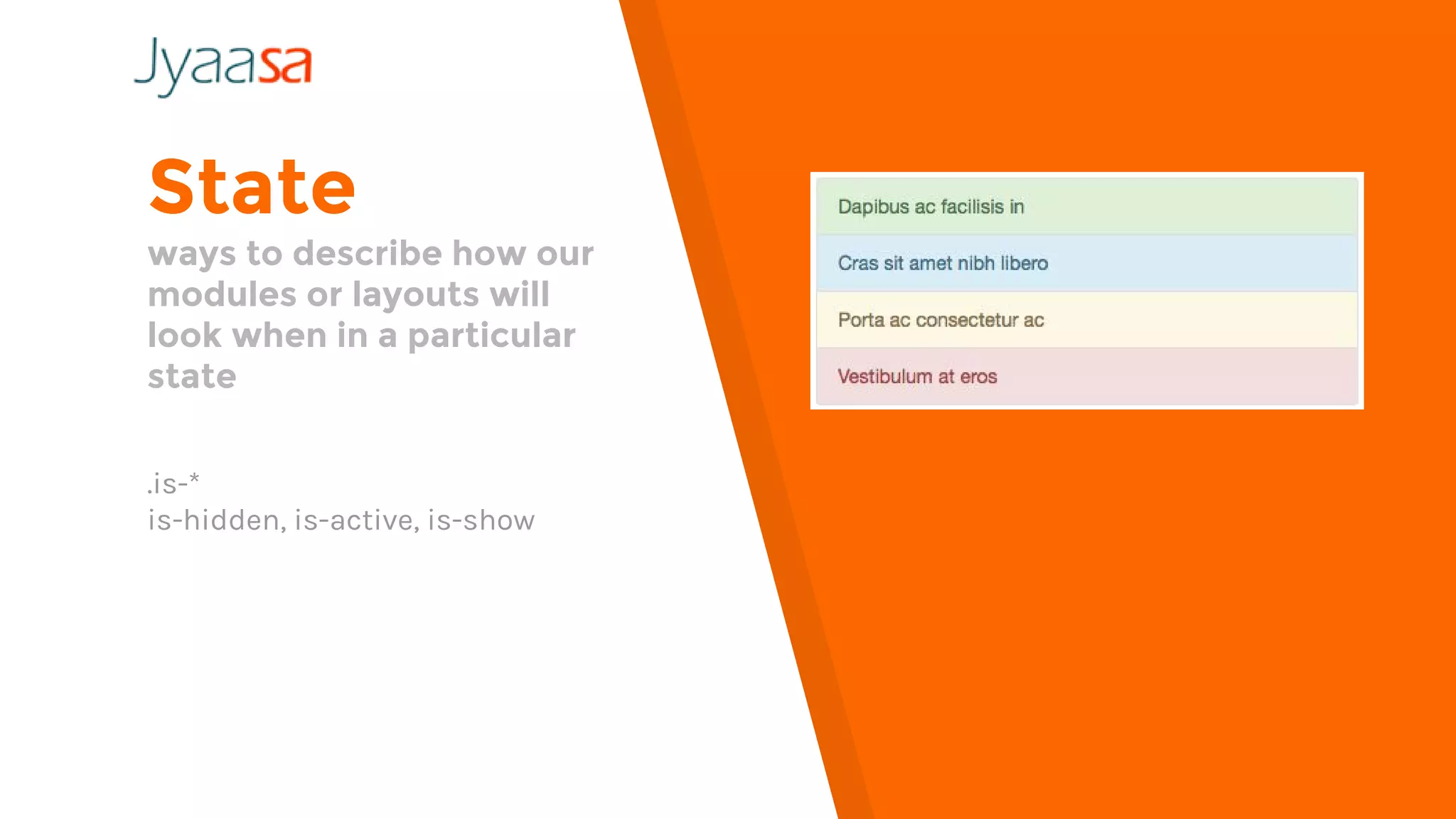 Jyaasa

State

ways to describe how our modules or layouts will look when in a particular state

.is-*
is-hidden, is-active, is-show

Dapibus ac facilisis in

Cras sit amet nibh libero

Porta ac consectetur ac

Vestibulum at eros